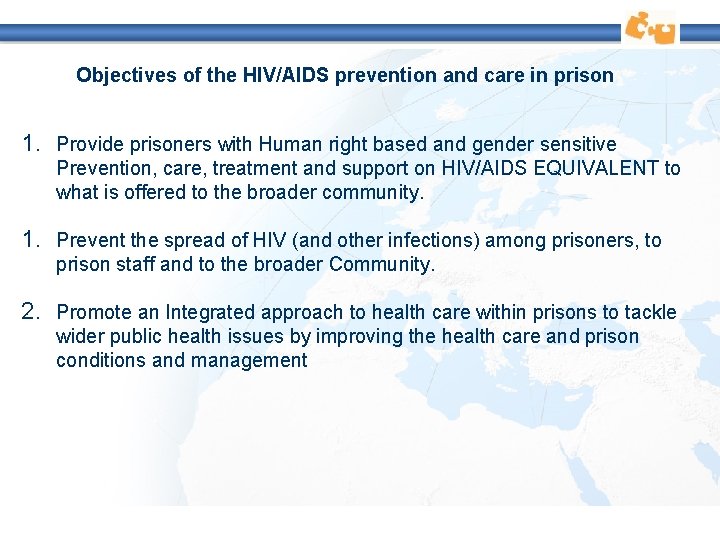 Objectives of the HIV/AIDS prevention and care in prison

1. Provide prisoners with Human right based and gender sensitive Prevention, care, treatment and support on HIV/AIDS EQUIVALENT to what is offered to the broader community.

1. Prevent the spread of HIV (and other infections) among prisoners, to prison staff and to the broader Community.

2. Promote an Integrated approach to health care within prisons to tackle wider public health issues by improving the health care and prison conditions and management